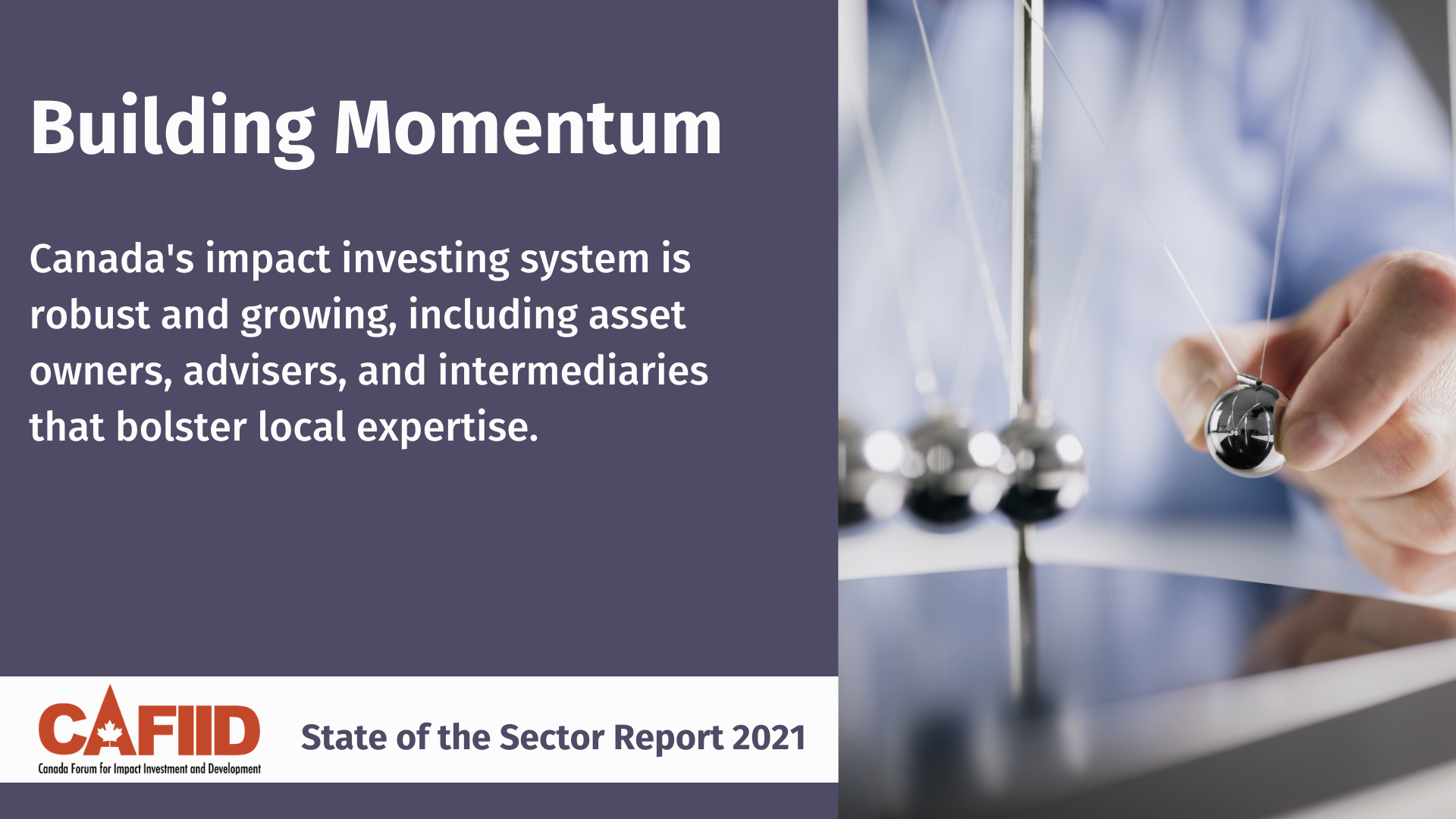 Building Momentum

Canada's impact investing system is robust and growing, including asset owners, advisers, and intermediaries that bolster local expertise.

CAFIID
Canada Forum for Impact Investment and Development

State of the Sector Report 2021